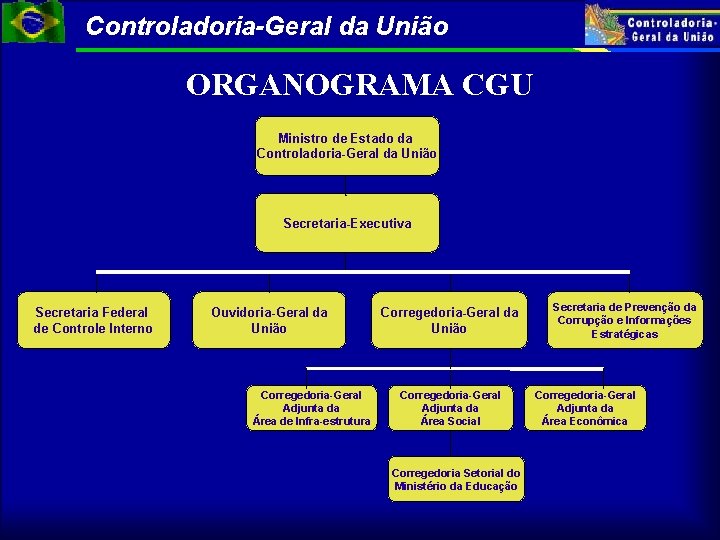 Controladoria-Geral da União

Controladoria-Geral da União

ORGANOGRAMA CGU

Ministro de Estado da Controladoria-Geral da União

Secretaria-Executiva

Secretaria Federal de Controle Interno

Ouvidoria-Geral da União

Corregedoria-Geral da União

Secretaria de Prevenção da Corrupção e Informações Estratégicas

Corregedoria-Geral Adjunta da Área de Infra-estrutura

Corregedoria-Geral Adjunta da Área Social

Corregedoria-Geral Adjunta da Área Econômica

Corregedoria Setorial do Ministério da Educação